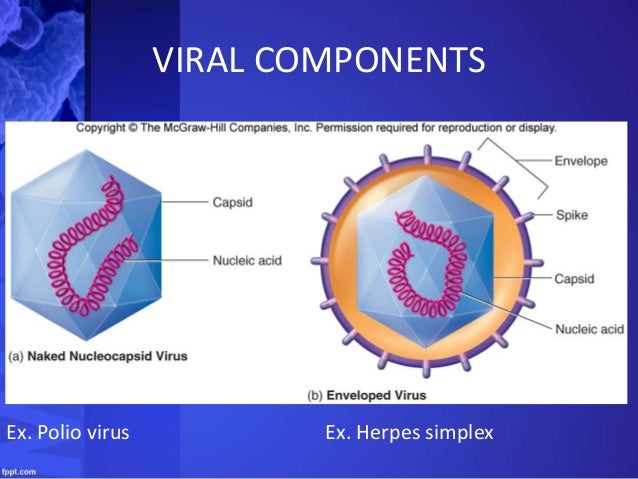 VIRAL COMPONENTS

Copyright © The McGraw-Hill Companies, Inc. Permission required for reproduction or display.

Capsid

Nucleic acid

(a) Naked Nucleocapsid Virus

Envelope

Spike

Capsid

Nucleic acid

(b) Enveloped Virus

Ex. Polio virus

Ex. Herpes simplex

fppt.com